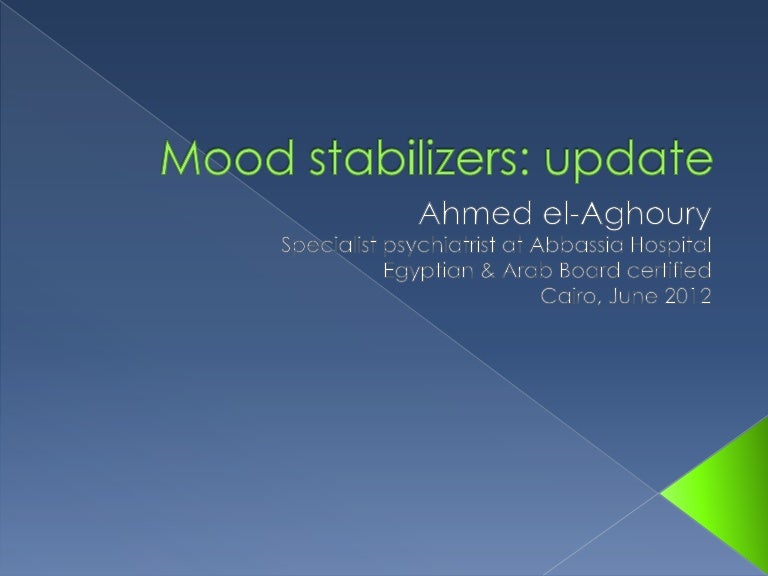 Mood stabilizers: update

Ahmed el-Aghoury
Specialist psychiatrist at Abbassia Hospital
Egyptian & Arab Board certified
Cairo, June 2012